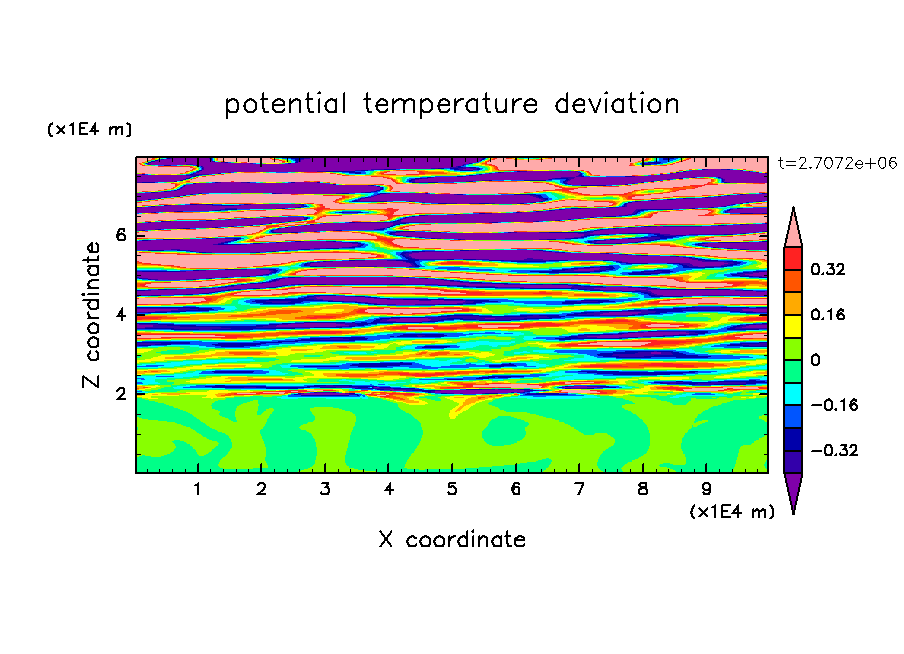 potential temperature deviation

(x1E4 m)

t=2.7072e+06

Z coordinate

6
4
2

0.32
0.16
0
−0.16
−0.32

1 2 3 4 5 6 7 8 9

(x1E4 m)

X coordinate